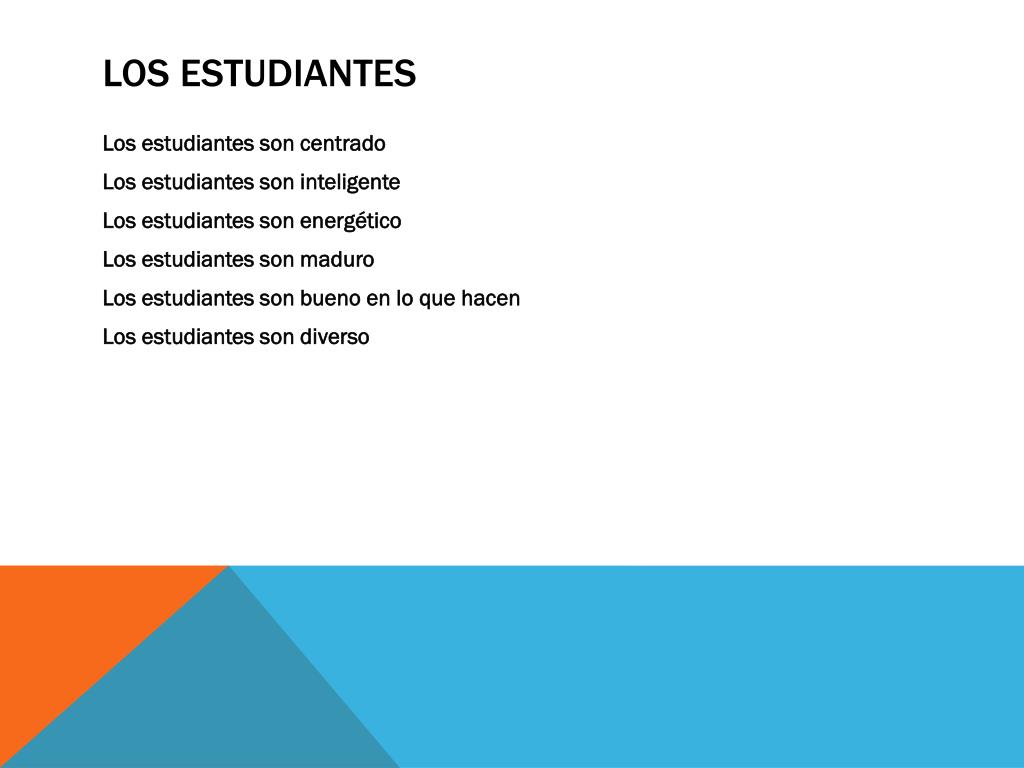 LOS ESTUDIANTES

Los estudiantes son centrado

Los estudiantes son inteligente

Los estudiantes son energético

Los estudiantes son maduro

Los estudiantes son bueno en lo que hacen

Los estudiantes son diverso